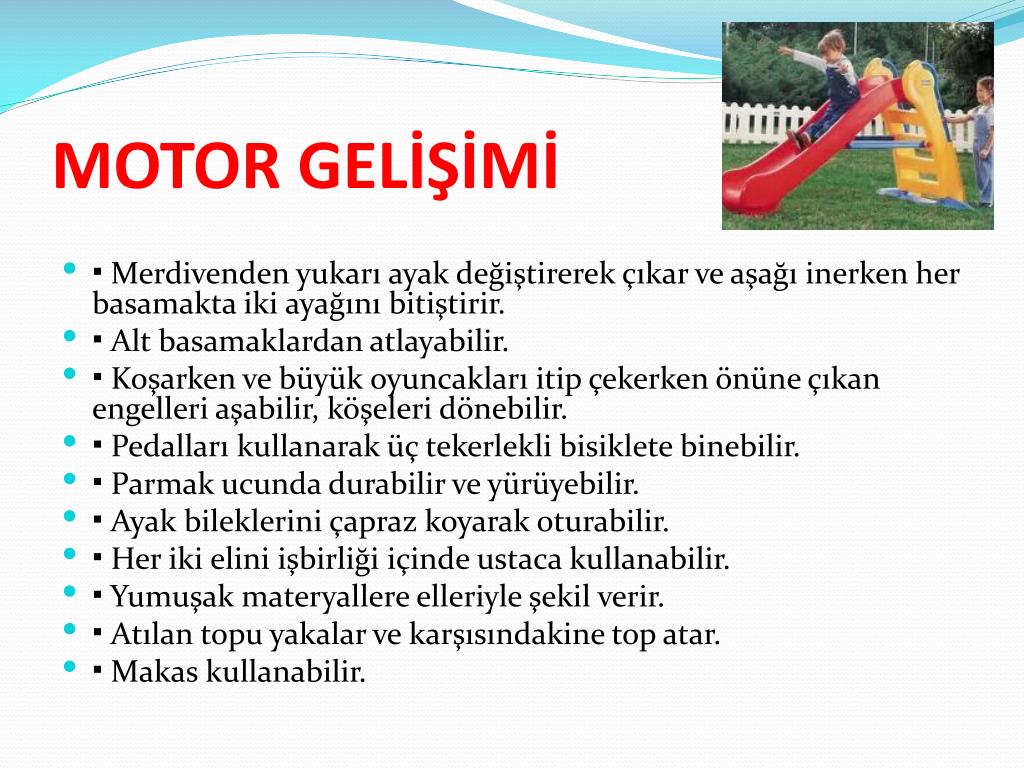 MOTOR GELİŞİMİ

▪ Merdivenden yukarı ayak değiştirerek çıkar ve aşağı inerken her basamakta iki ayağını bitiştirir.
▪ Alt basamaklardan atlayabilir.
▪ Koşarken ve büyük oyuncakları itip çekerken önüne çıkan engelleri aşabilir, köşeleri dönebilir.
▪ Pedalları kullanarak üç tekerlekli bisiklete binebilir.
▪ Parmak ucunda durabilir ve yürüyebilir.
▪ Ayak bileklerini çapraz koyarak oturabilir.
▪ Her iki elini işbirliği içinde ustaca kullanabilir.
▪ Yumuşak materyallere elleriyle şekil verir.
▪ Atılan topu yakalar ve karşısındakine top atar.
▪ Makas kullanabilir.